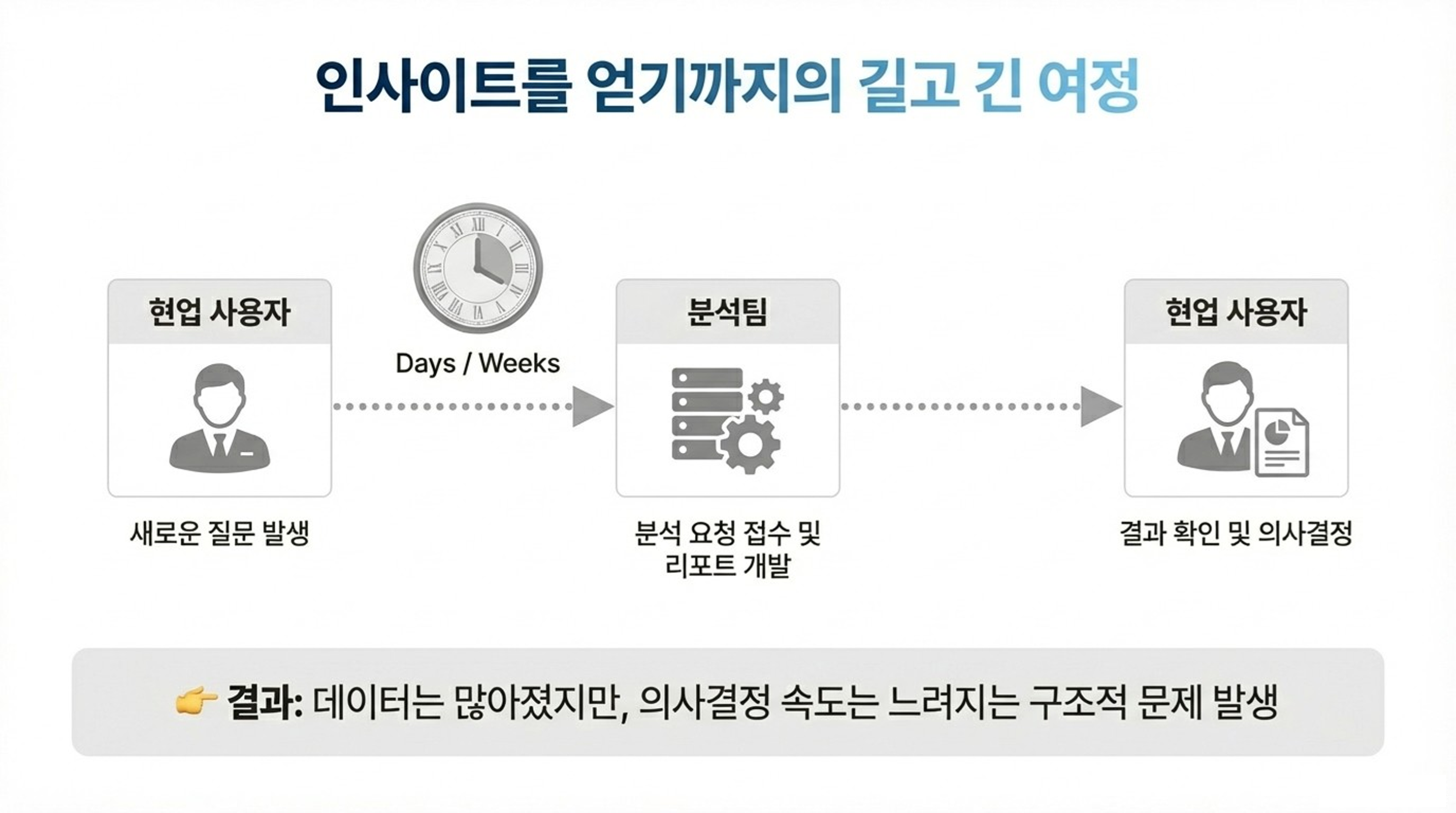 인사이트를 얻기까지의 길고 긴 여정

현업 사용자

새로운 질문 발생

Days / Weeks

분석팀

분석 요청 접수 및 리포트 개발

현업 사용자

결과 확인 및 의사결정

👉 결과: 데이터는 많아졌지만, 의사결정 속도는 느려지는 구조적 문제 발생